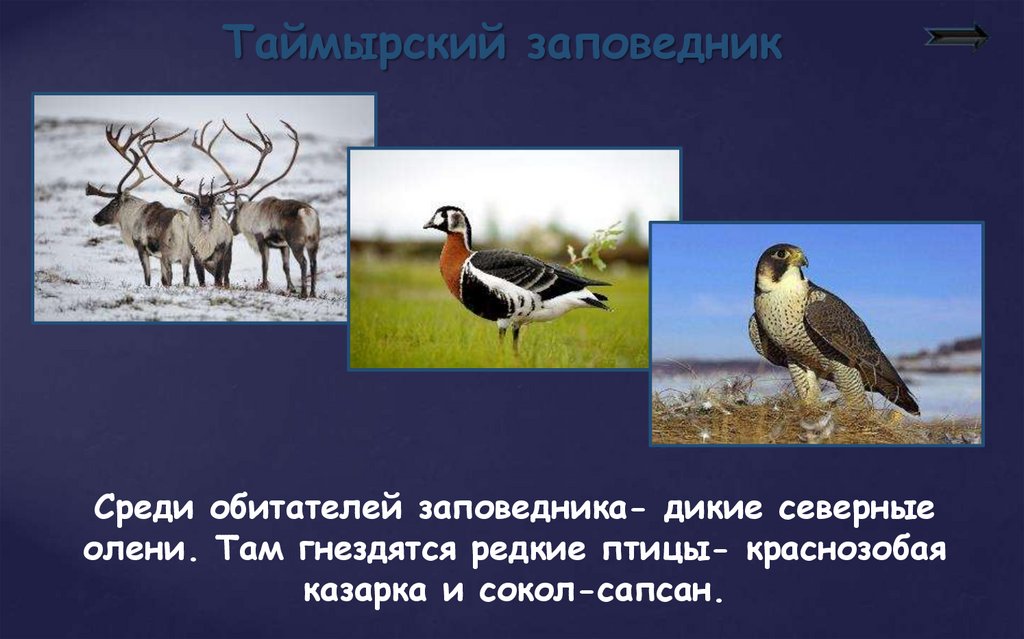 Таймырский заповедник

Среди обитателей заповедника- дикие северные олени. Там гнездятся редкие птицы- краснозобая казарка и сокол-сапсан.